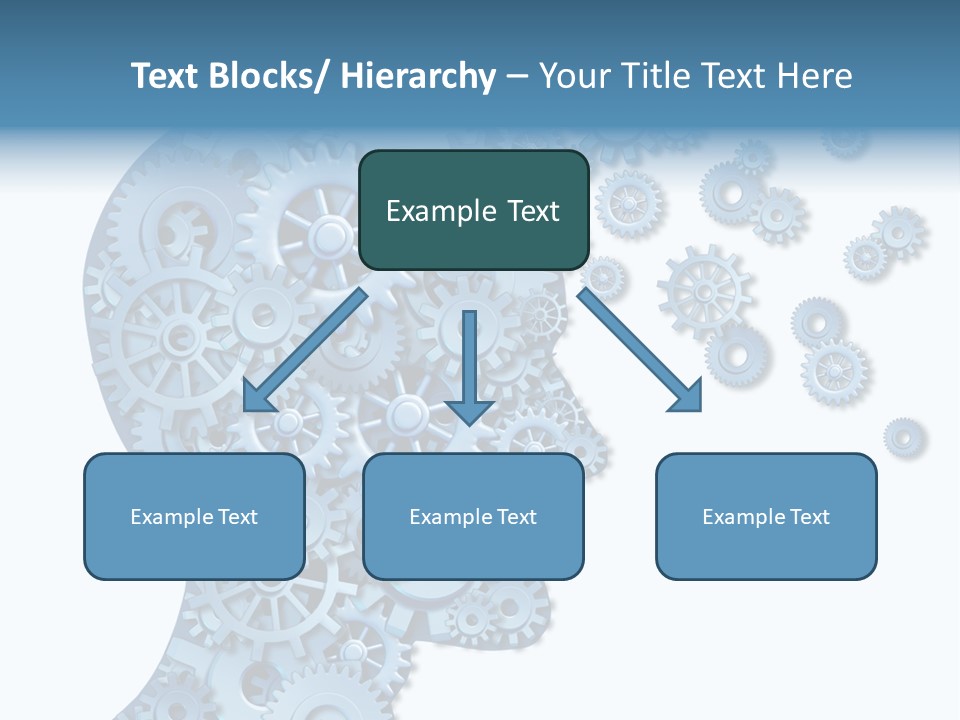 Text Blocks/ Hierarchy – Your Title Text Here

Example Text

Example Text

Example Text

Example Text